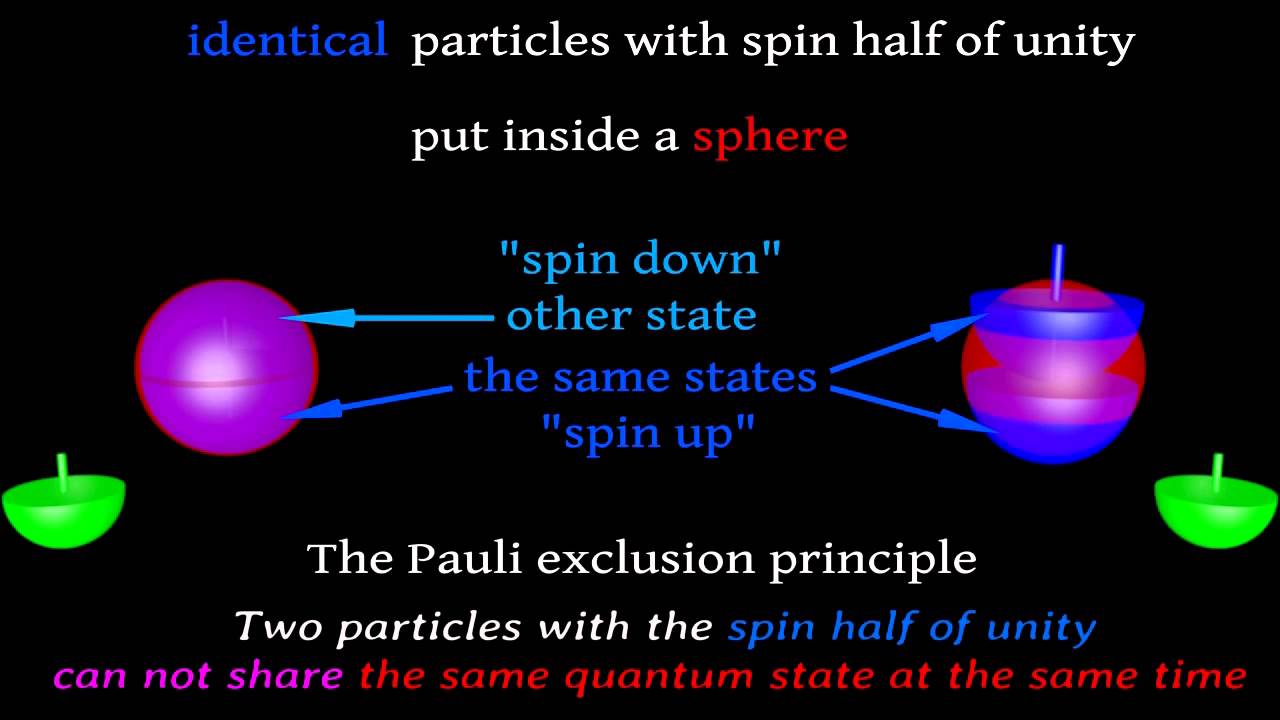 identical particles with spin half of unity

put inside a sphere

"spin down"
other state
the same states
"spin up"

The Pauli exclusion principle

Two particles with the spin half of unity
can not share the same quantum state at the same time